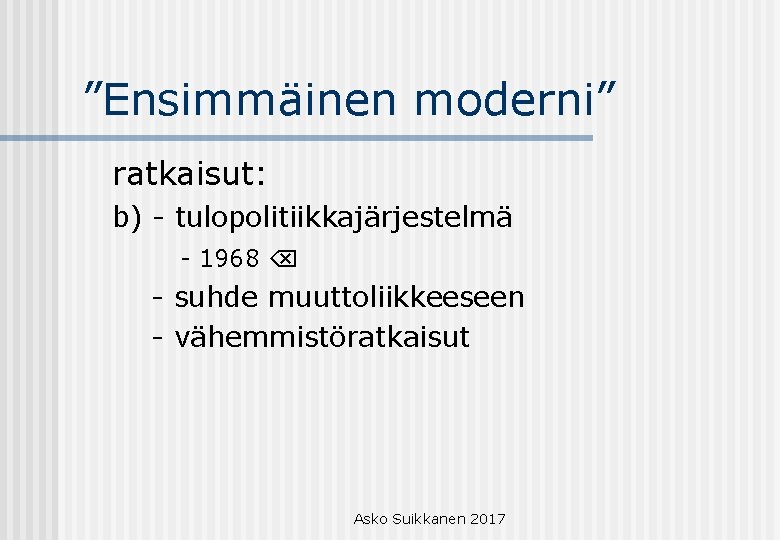 ”Ensimmäinen moderni”

ratkaisut:

b) - tulopolitiikkajärjestelmä

- 1968 ⌫

- suhde muuttoliikkeeseen

- vähemmistöratkaisut

Asko Suikkanen 2017